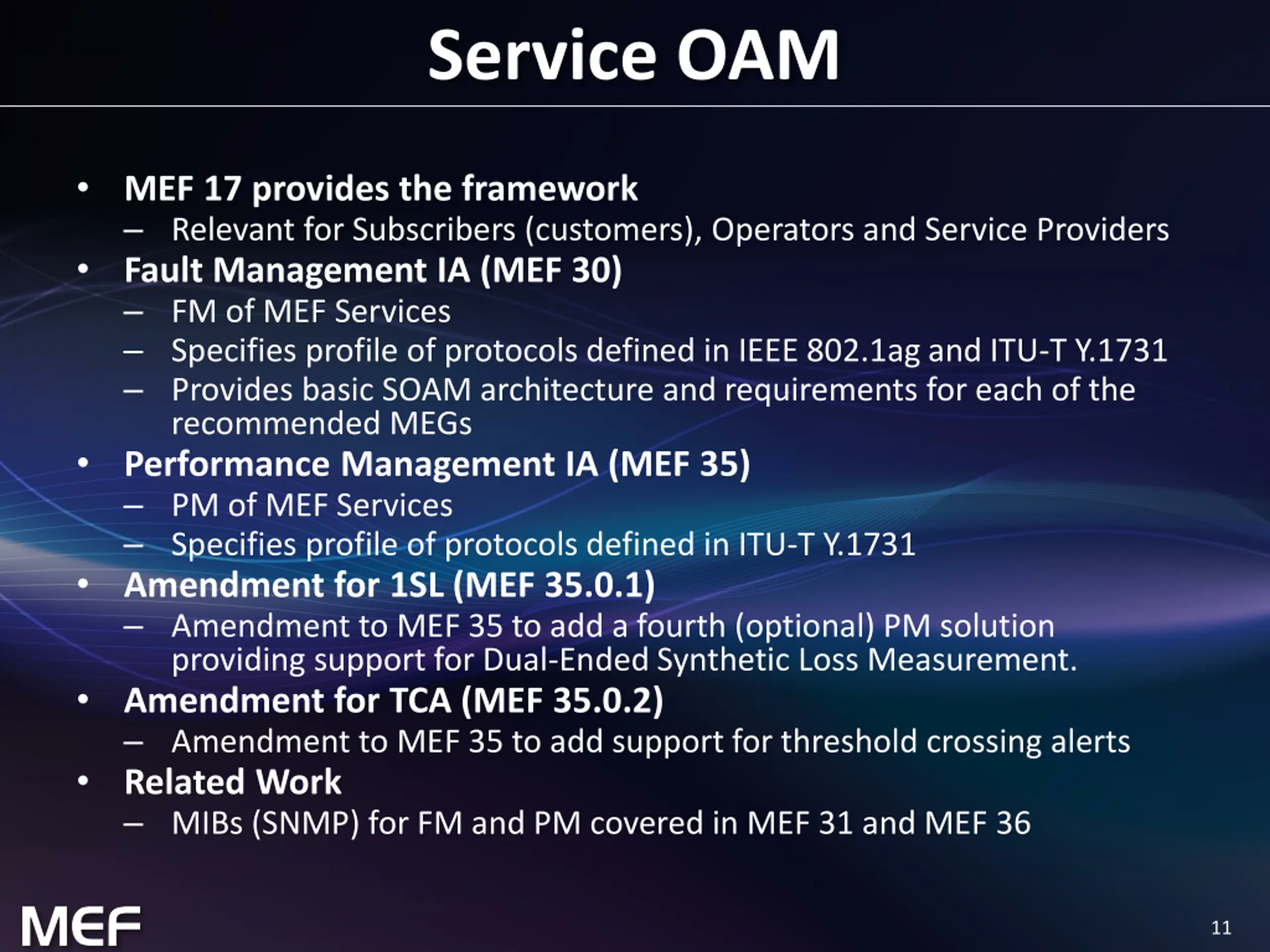 Service OAM

• MEF 17 provides the framework
– Relevant for Subscribers (customers), Operators and Service Providers
• Fault Management IA (MEF 30)
– FM of MEF Services
– Specifies profile of protocols defined in IEEE 802.1ag and ITU-T Y.1731
– Provides basic SOAM architecture and requirements for each of the recommended MEGs
• Performance Management IA (MEF 35)
– PM of MEF Services
– Specifies profile of protocols defined in ITU-T Y.1731
• Amendment for 1SL (MEF 35.0.1)
– Amendment to MEF 35 to add a fourth (optional) PM solution providing support for Dual-Ended Synthetic Loss Measurement.
• Amendment for TCA (MEF 35.0.2)
– Amendment to MEF 35 to add support for threshold crossing alerts
• Related Work
– MIBs (SNMP) for FM and PM covered in MEF 31 and MEF 36

MEF

11